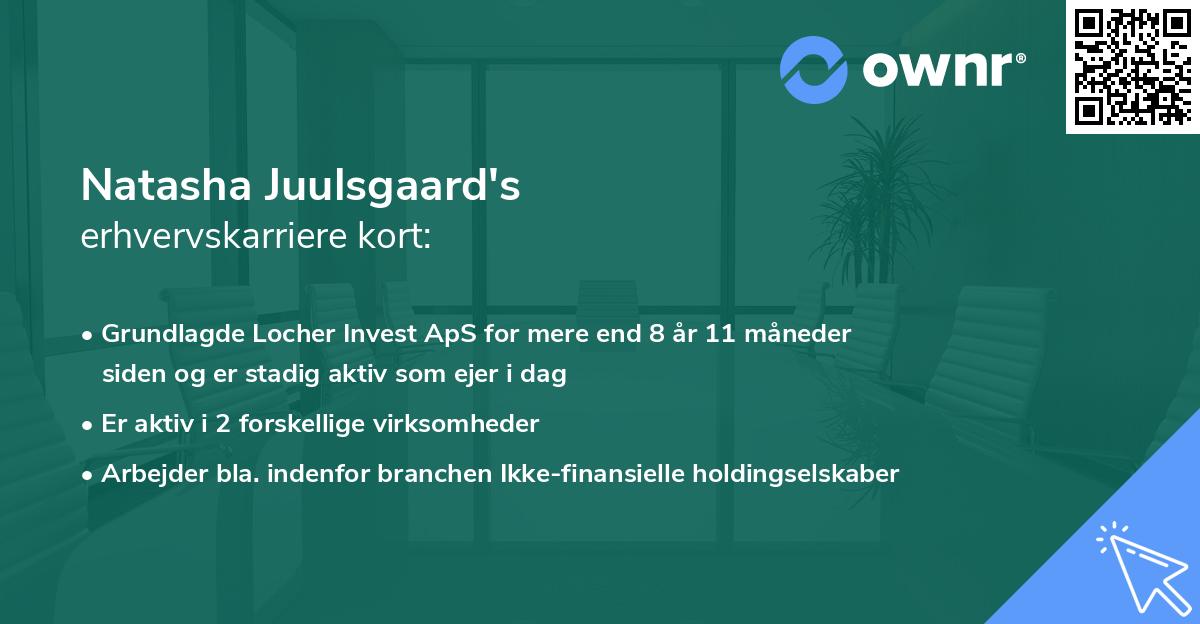 ownr®

Natasha Juulsgaard's
erhvervskarriere kort:

• Grundlagde Locher Invest ApS for mere end 8 år 11 måneder siden og er stadig aktiv som ejer i dag
• Er aktiv i 2 forskellige virksomheder
• Arbejder bla. indenfor branchen Ikke-finansielle holdingselskaber